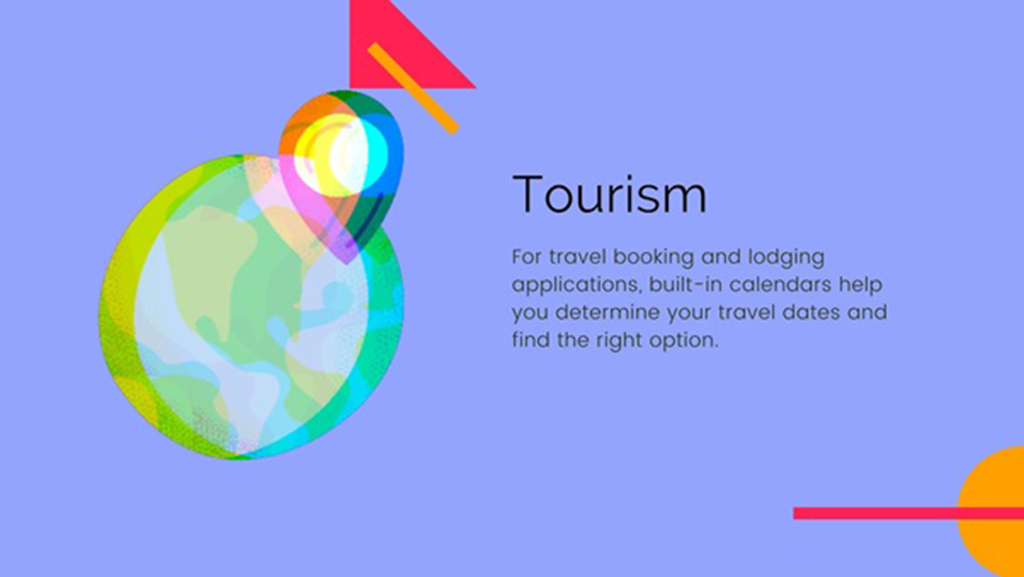 Tourism

For travel booking and lodging applications, built-in calendars help you determine your travel dates and find the right option.